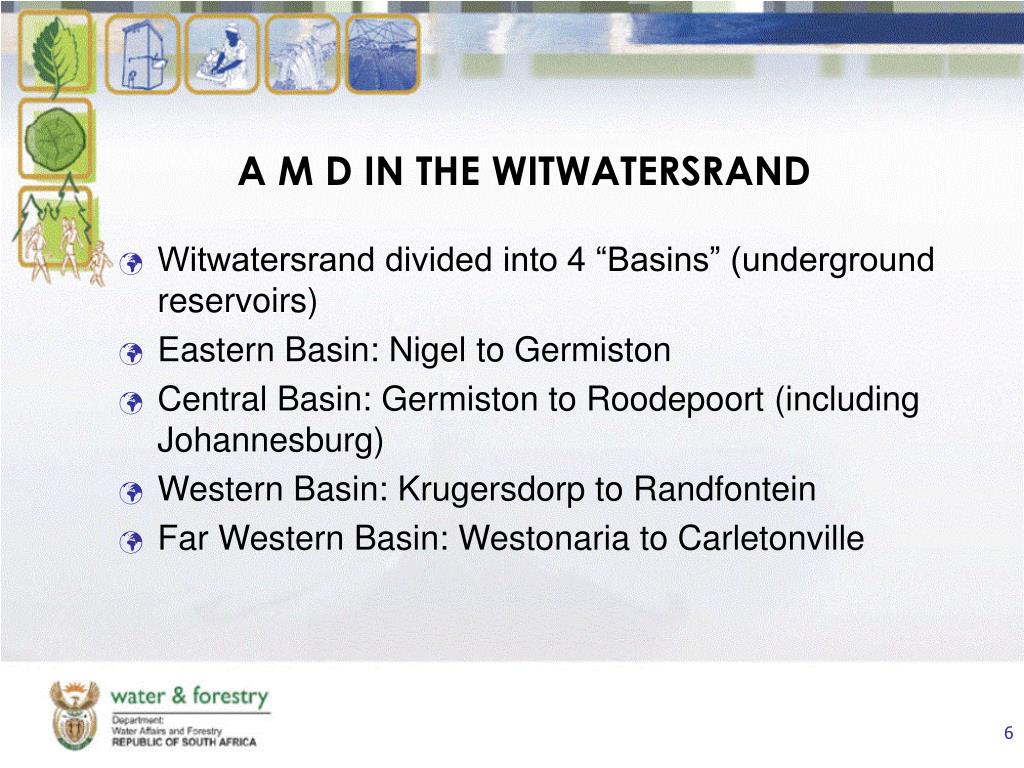 A M D IN THE WITWATERSRAND

Witwatersrand divided into 4 “Basins” (underground reservoirs)

Eastern Basin: Nigel to Germiston

Central Basin: Germiston to Roodepoort (including Johannesburg)

Western Basin: Krugersdorp to Randfontein

Far Western Basin: Westonaria to Carletonville

water & forestry
Department:
Water Affairs and Forestry
REPUBLIC OF SOUTH AFRICA

6